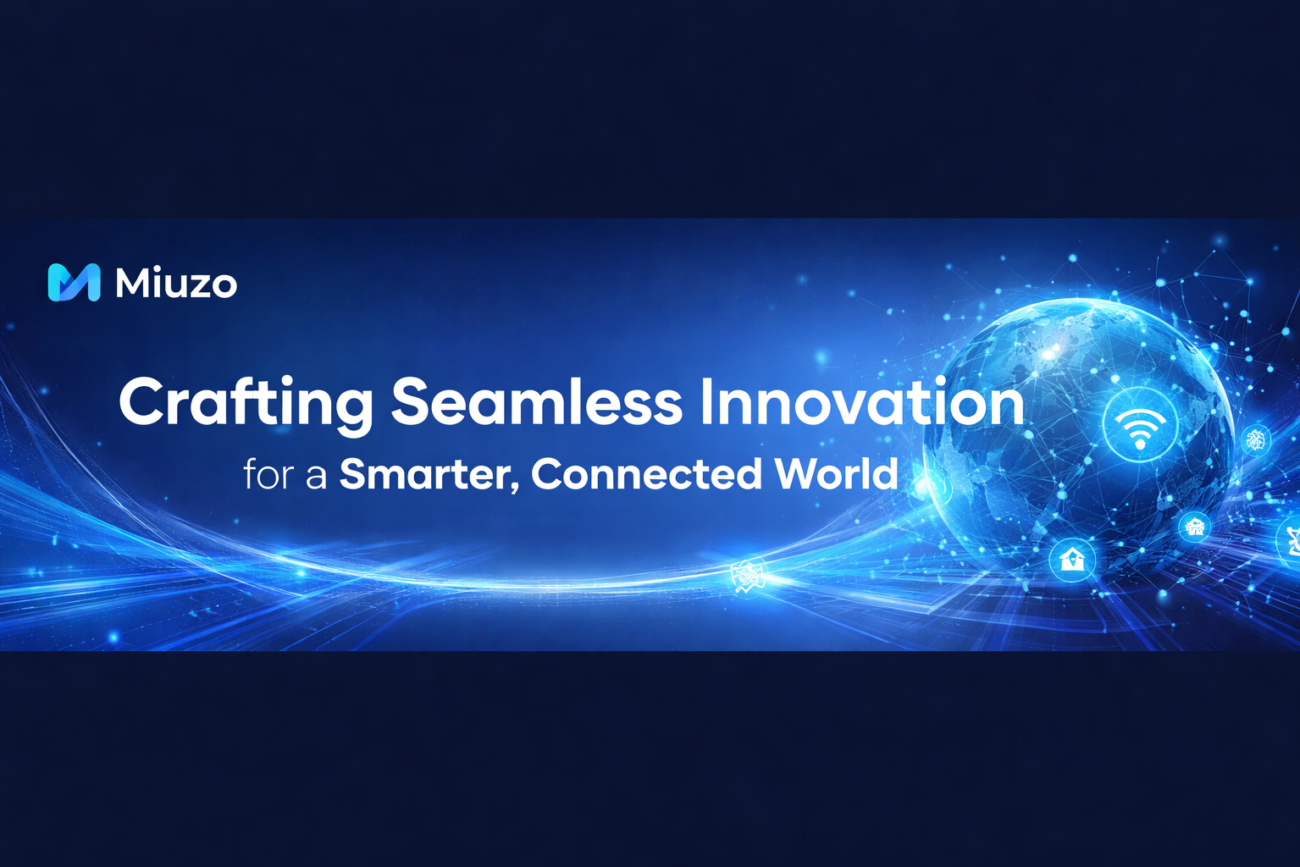 Miuzo

Crafting Seamless Innovation
for a Smarter, Connected World